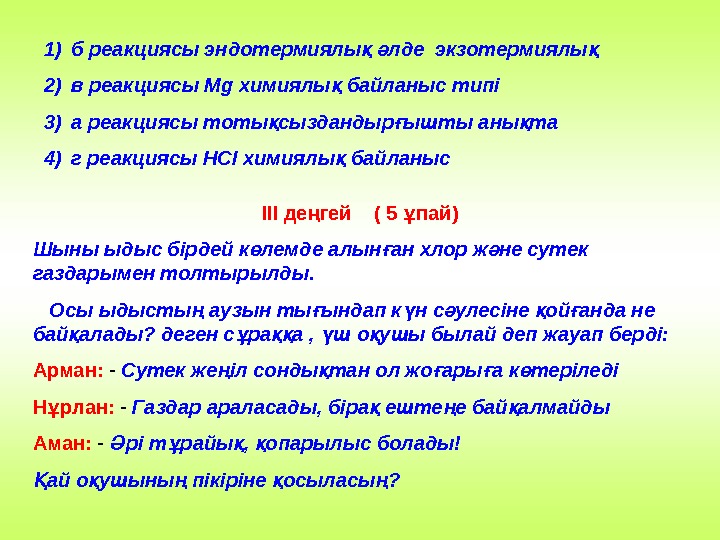 1) б реакциясы эндотермиялық әлде экзотермиялық

2) в реакциясы Mg химиялық байланыс типі

3) а реакциясы тотықсыздандырғышты анықта

4) г реакциясы HCl химиялық байланыс

III деңгей ( 5 ұпай)

Шыны ыдыс бірдей көлемде алынған хлор және сутек газдарымен толтырылды.

Осы ыдыстың аузын тығындап күн сәулесіне қойғанда не байқалады? деген сұраққа , үш оқушы былай деп жауап берді:

Арман: - Сутек жеңіл сондықтан ол жоғарыға көтеріледі

Нұрлан: - Газдар араласады, бірақ ештеңе байқалмайды

Аман: - Әрі тұрайық, қопарылыс болады!

Қай оқушының пікіріне қосыласың?